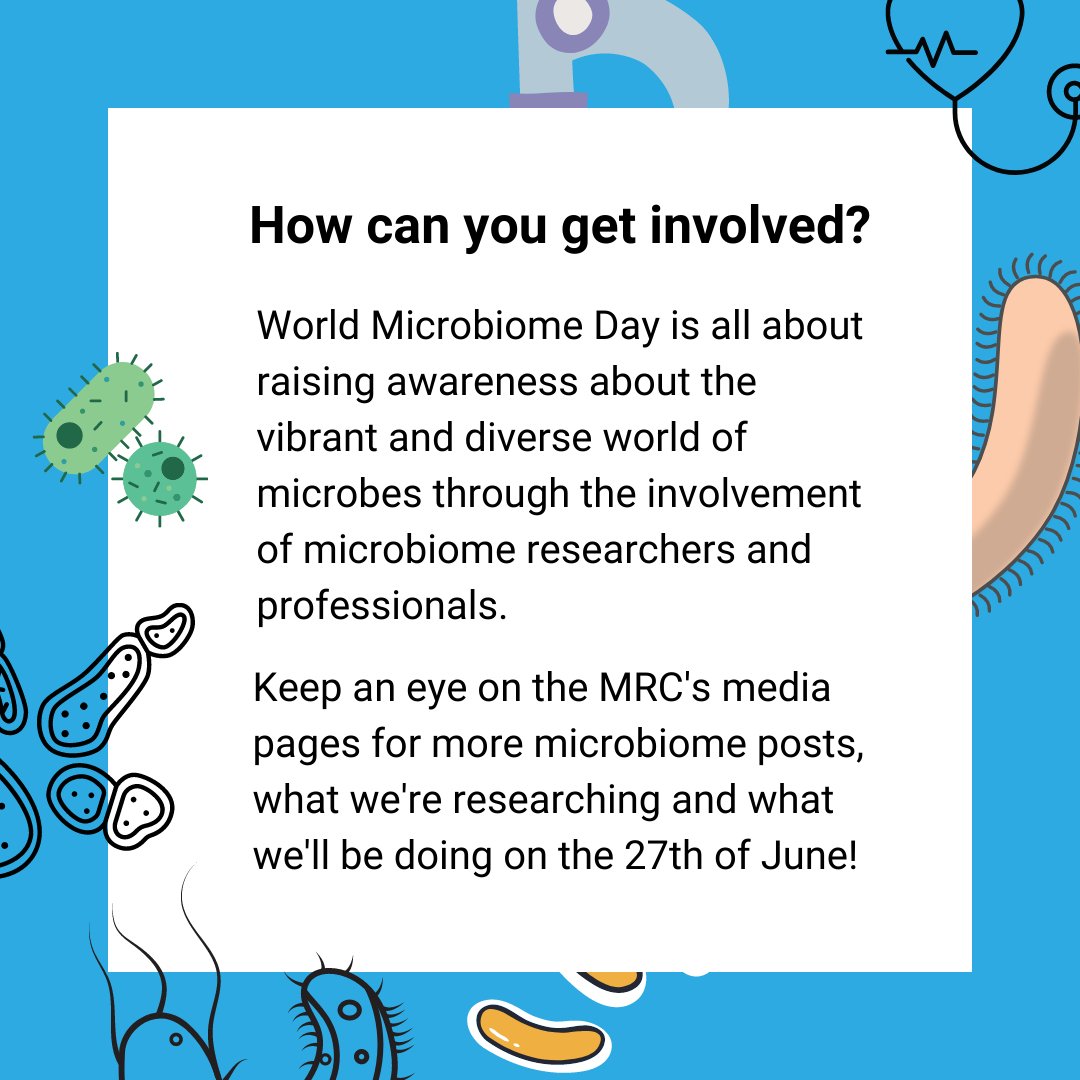 How can you get involved?

World Microbiome Day is all about raising awareness about the vibrant and diverse world of microbes through the involvement of microbiome researchers and professionals.

Keep an eye on the MRC's media pages for more microbiome posts, what we're researching and what we'll be doing on the 27th of June!